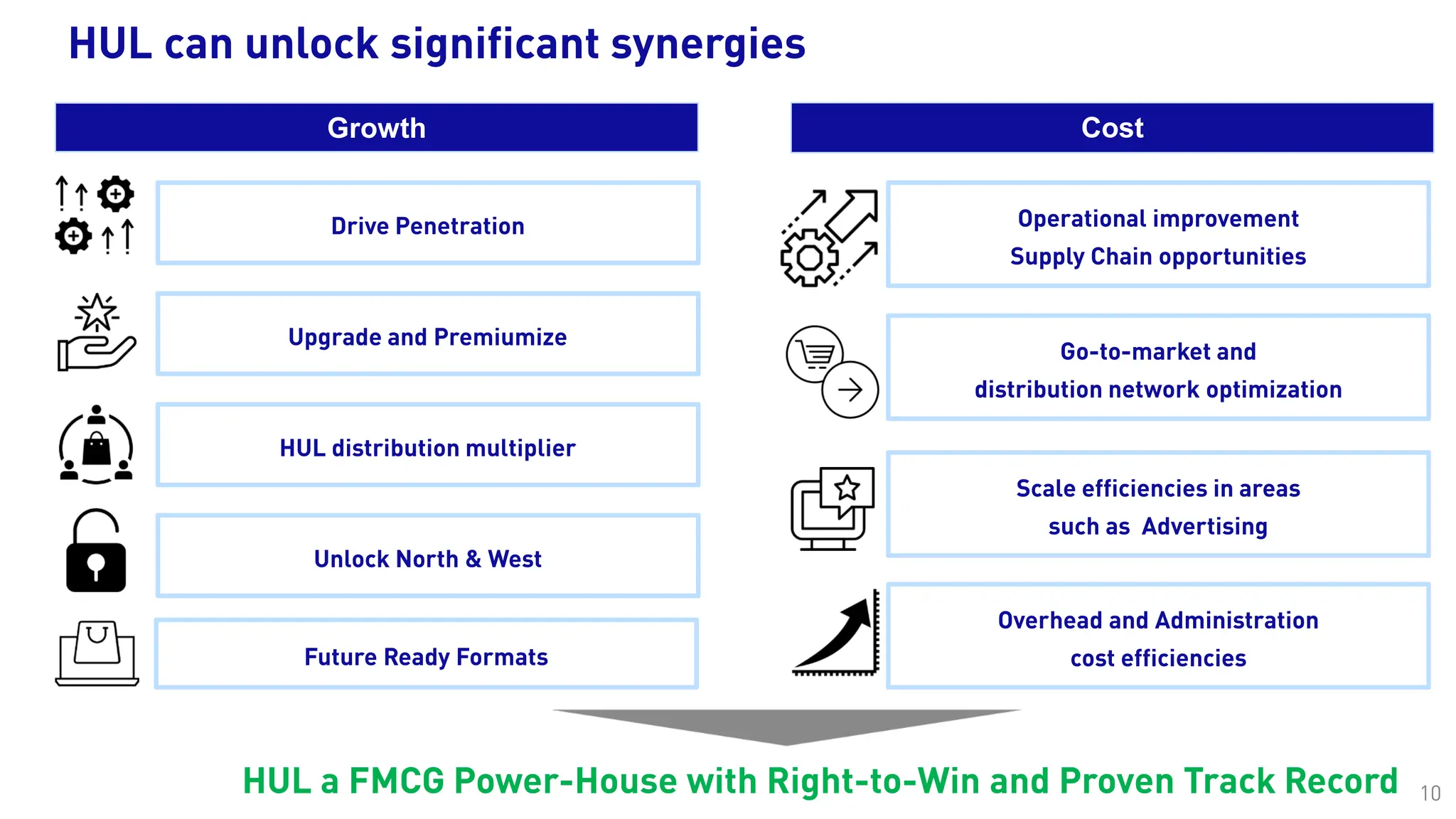 HUL can unlock significant synergies

Growth

Drive Penetration

Upgrade and Premiumize

HUL distribution multiplier

Unlock North & West

Future Ready Formats

Cost

Operational improvement
Supply Chain opportunities

Go-to-market and
distribution network optimization

Scale efficiencies in areas
such as Advertising

Overhead and Administration
cost efficiencies

HUL a FMCG Power-House with Right-to-Win and Proven Track Record

10